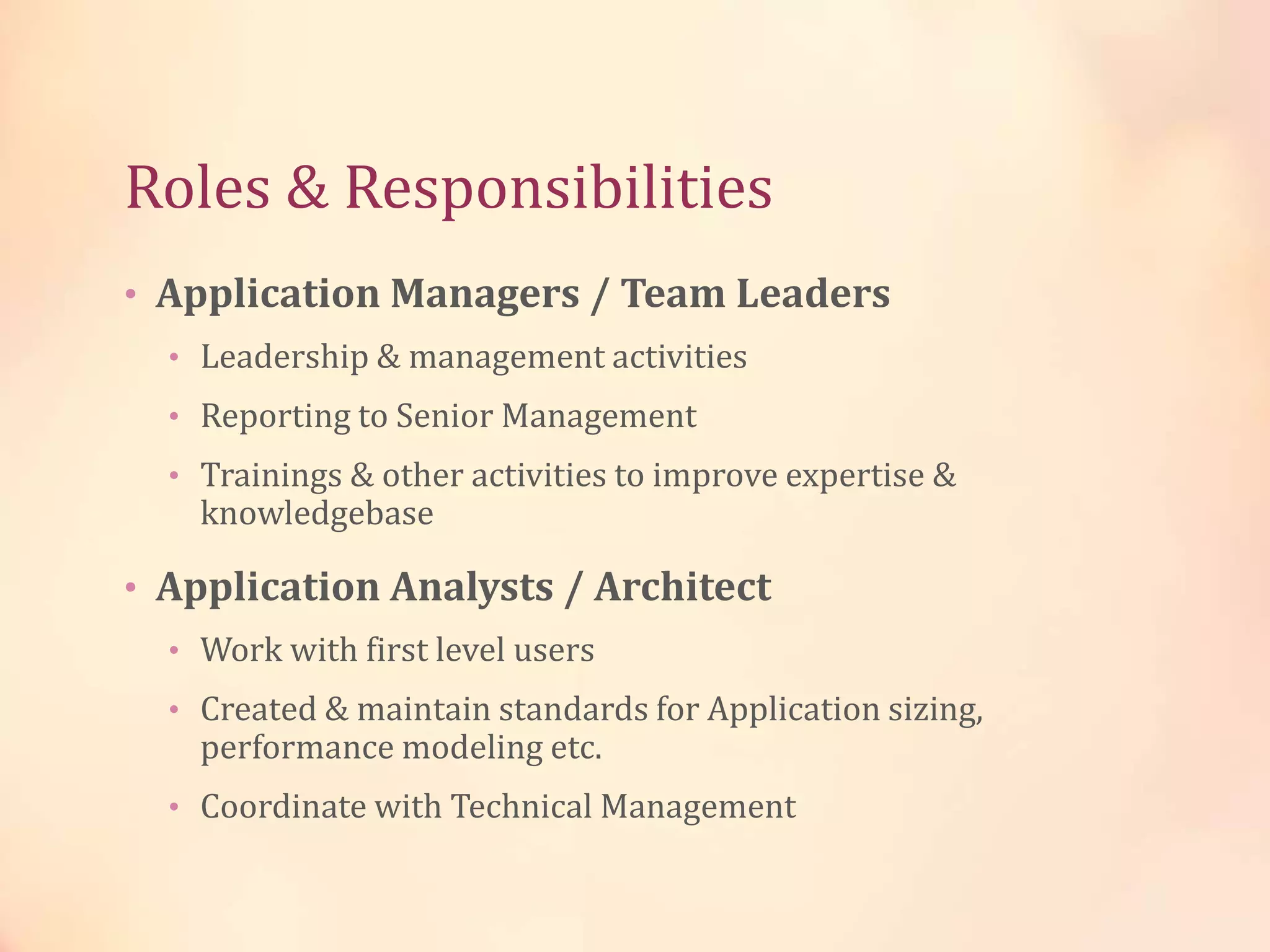 Roles & Responsibilities

• Application Managers / Team Leaders
  • Leadership & management activities
  • Reporting to Senior Management
  • Trainings & other activities to improve expertise & knowledgebase
• Application Analysts / Architect
  • Work with first level users
  • Created & maintain standards for Application sizing, performance modeling etc.
  • Coordinate with Technical Management